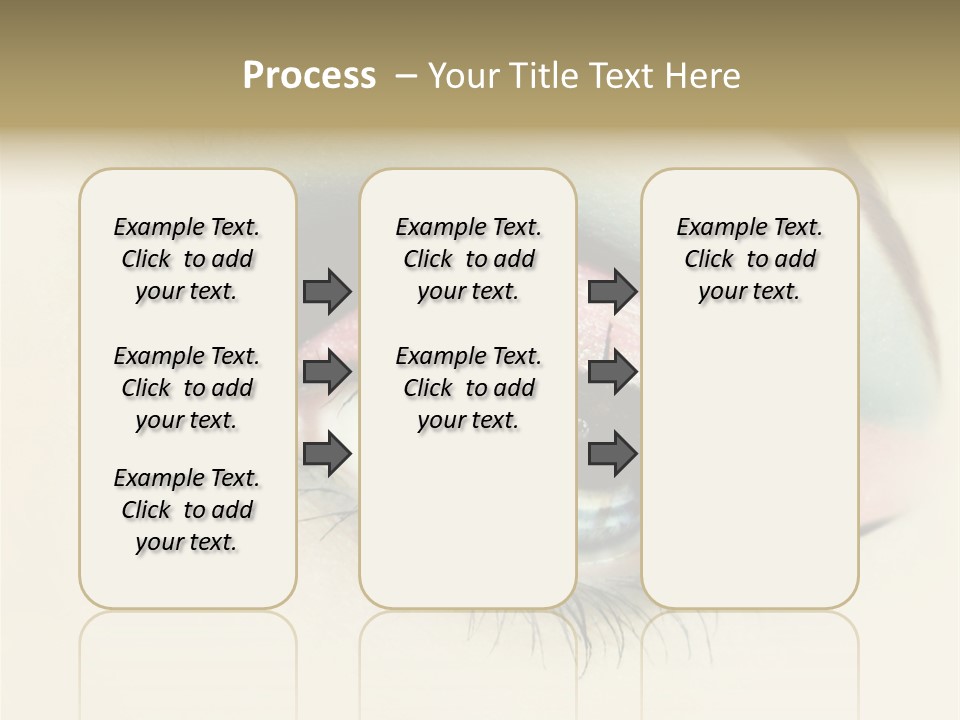 Process – Your Title Text Here

Example Text. Click to add your text.

Example Text. Click to add your text.

Example Text. Click to add your text.

Example Text. Click to add your text.

Example Text. Click to add your text.

Example Text. Click to add your text.